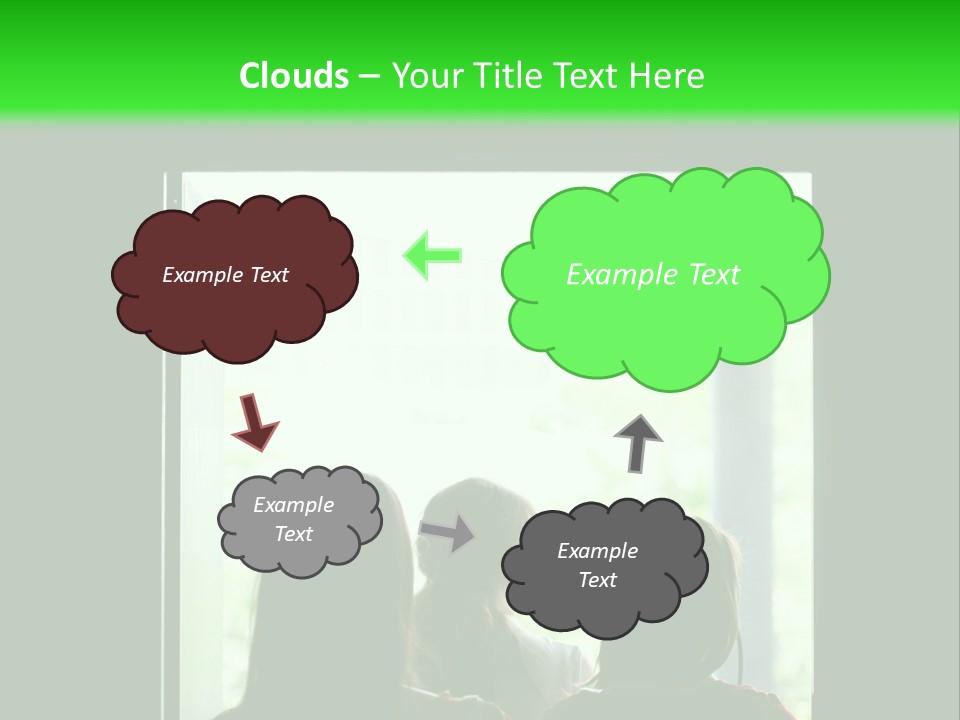 Clouds – Your Title Text Here

Example Text

Example Text

Example Text

Example Text